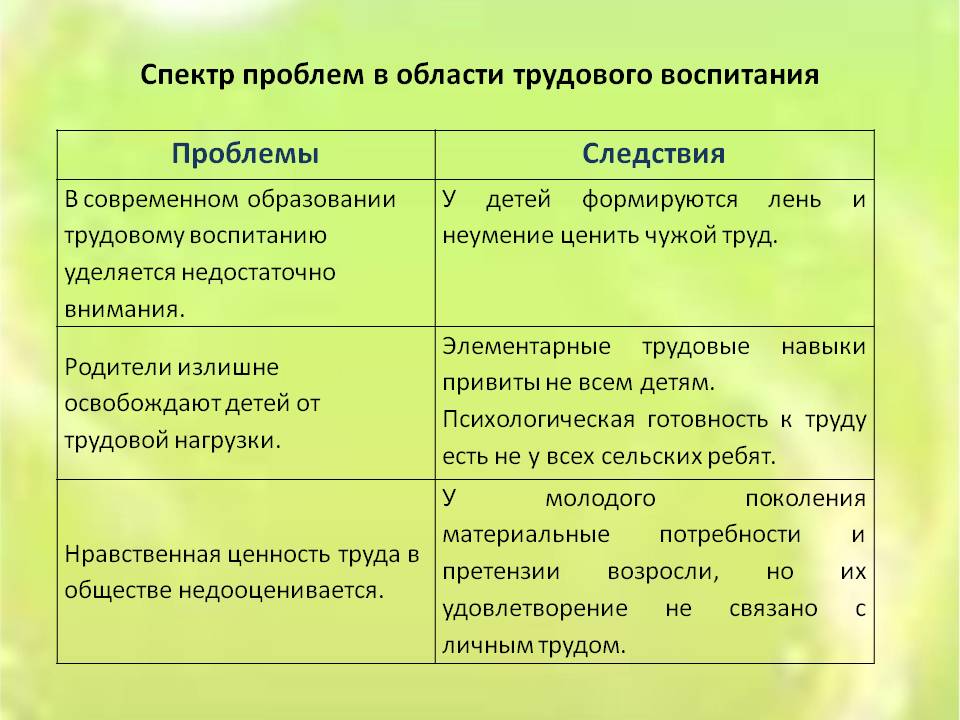 Спектр проблем в области трудового воспитания

| Проблемы | Следствия |
|---|---|
| В современном образовании трудовому воспитанию уделяется недостаточно внимания. | У детей формируются лень и неумение ценить чужой труд. |
| Родители излишне освобождают детей от трудовой нагрузки. | Элементарные трудовые навыки привиты не всем детям. Психологическая готовность к труду есть не у всех сельских ребят. |
| Нравственная ценность труда в обществе недооценивается. | У молодого поколения материальные потребности и претензии возросли, но их удовлетворение не связано с личным трудом. |